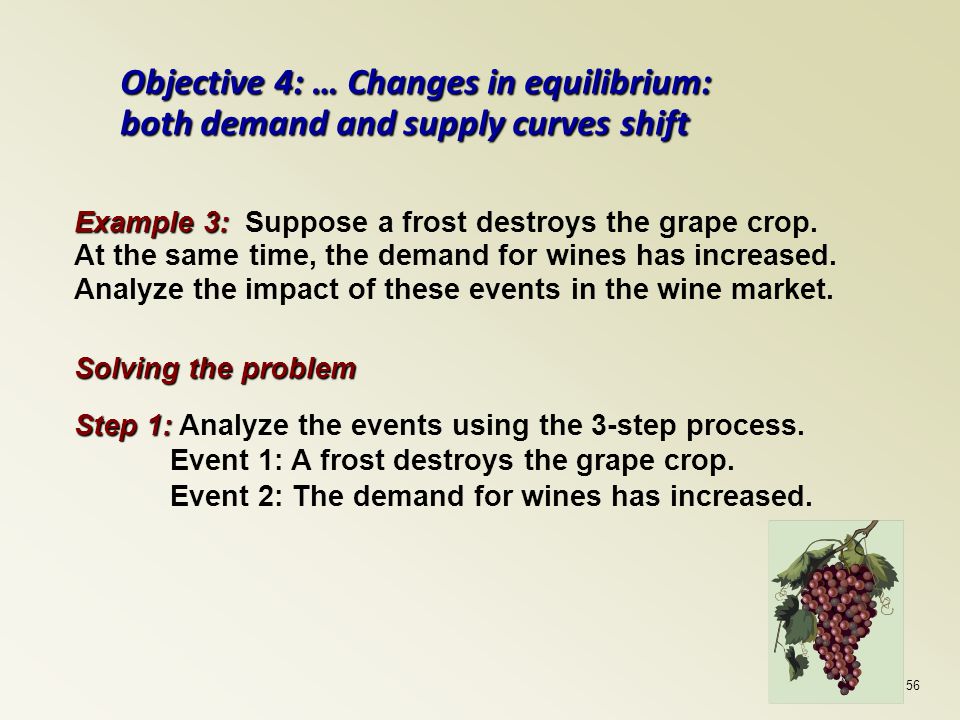 Objective 4: … Changes in equilibrium: both demand and supply curves shift

Example 3: Suppose a frost destroys the grape crop. At the same time, the demand for wines has increased. Analyze the impact of these events in the wine market.

Solving the problem

Step 1: Analyze the events using the 3-step process.
Event 1: A frost destroys the grape crop.
Event 2: The demand for wines has increased.

56